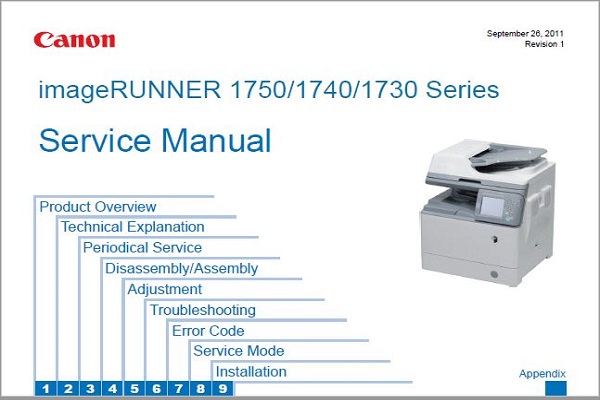 Canon

September 26, 2011
Revision 1

imageRUNNER 1750/1740/1730 Series

Service Manual

Product Overview
Technical Explanation
Periodical Service
Disassembly/Assembly
Adjustment
Troubleshooting
Error Code
Service Mode
Installation

Appendix

1 2 3 4 5 6 7 8 9